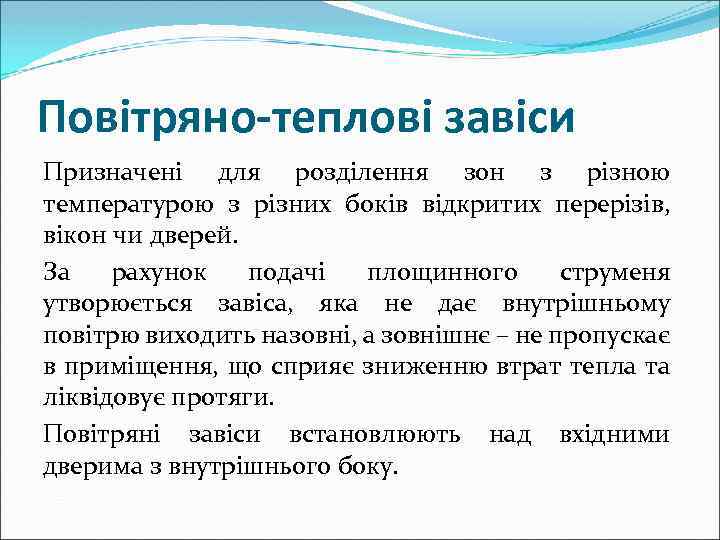 Повітряно-теплові завіси

Призначені для розділення зон з різною температурою з різних боків відкритих перерізів, вікон чи дверей.

За рахунок подачі площинного струменя утворюється завіса, яка не дає внутрішньому повітрю виходить назовні, а зовнішнє – не пропускає в приміщення, що сприяє зниженню втрат тепла та ліквідовує протяги.

Повітряні завіси встановлюють над вхідними дверима з внутрішнього боку.